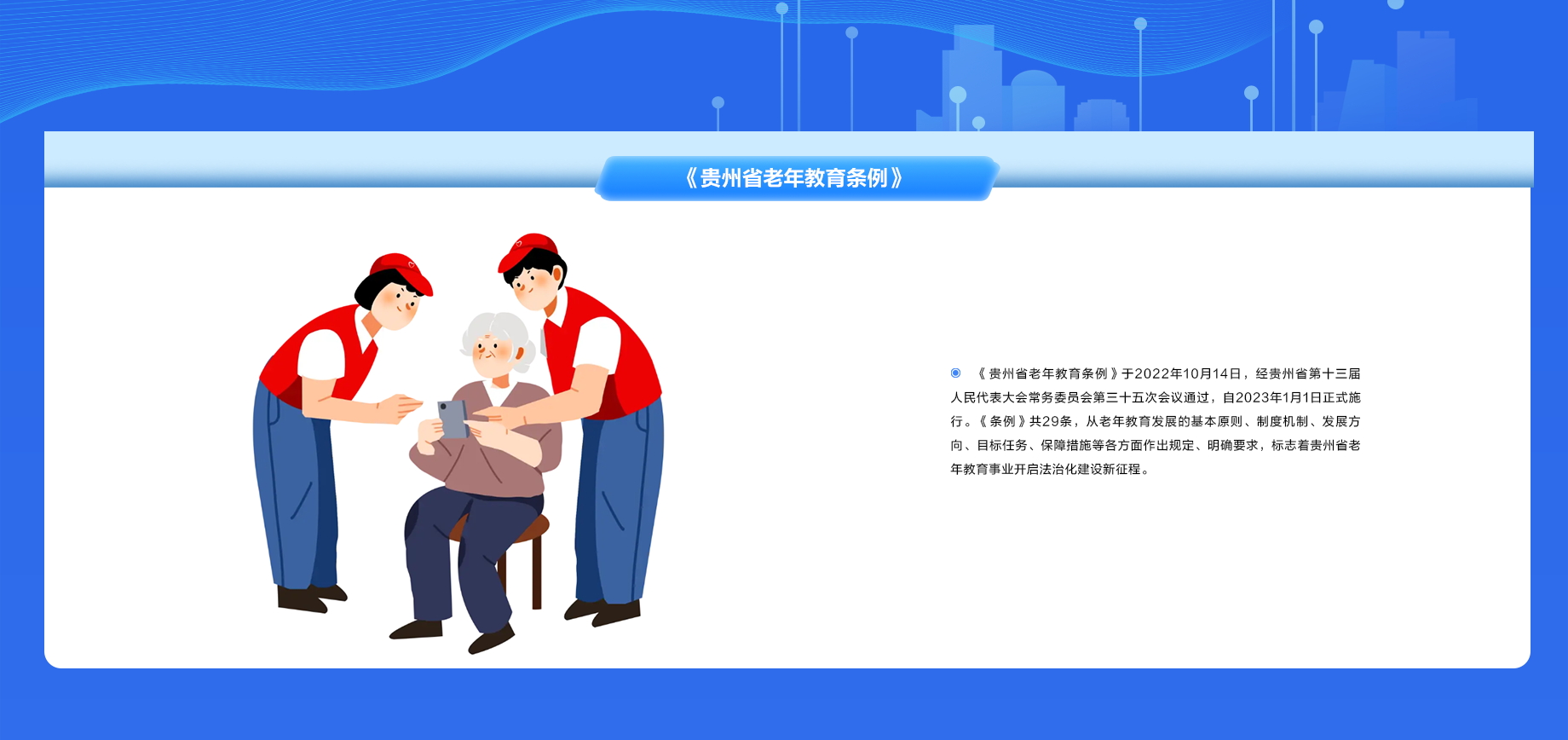 《贵州省老年教育条例》

《贵州省老年教育条例》于2022年10月14日，经贵州省第十三届人民代表大会常务委员会第三十五次会议通过，自2023年1月1日正式施行。《条例》共29条，从老年教育发展的基本原则、制度机制、发展方向、目标任务、保障措施等各方面作出规定、明确要求，标志着贵州省老年教育事业开启法治化建设新征程。